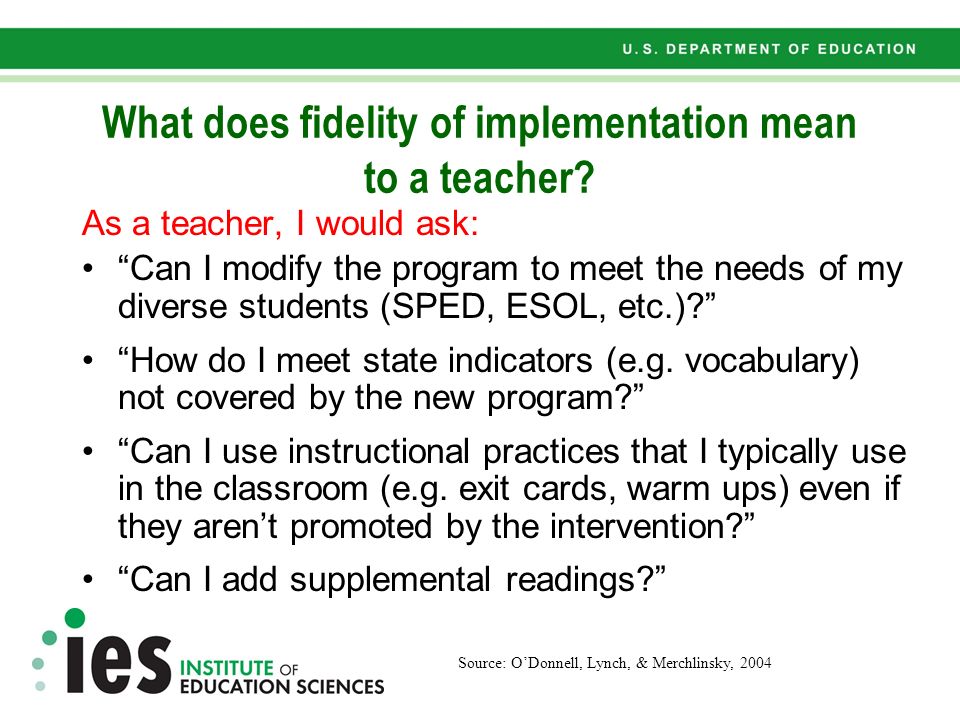 U.S. DEPARTMENT OF EDUCATION

What does fidelity of implementation mean to a teacher?

As a teacher, I would ask:

• “Can I modify the program to meet the needs of my diverse students (SPED, ESOL, etc.)?”
• “How do I meet state indicators (e.g. vocabulary) not covered by the new program?”
• “Can I use instructional practices that I typically use in the classroom (e.g. exit cards, warm ups) even if they aren’t promoted by the intervention?”
• “Can I add supplemental readings?”

ies INSTITUTE OF EDUCATION SCIENCES

Source: O’Donnell, Lynch, & Merchlinsky, 2004